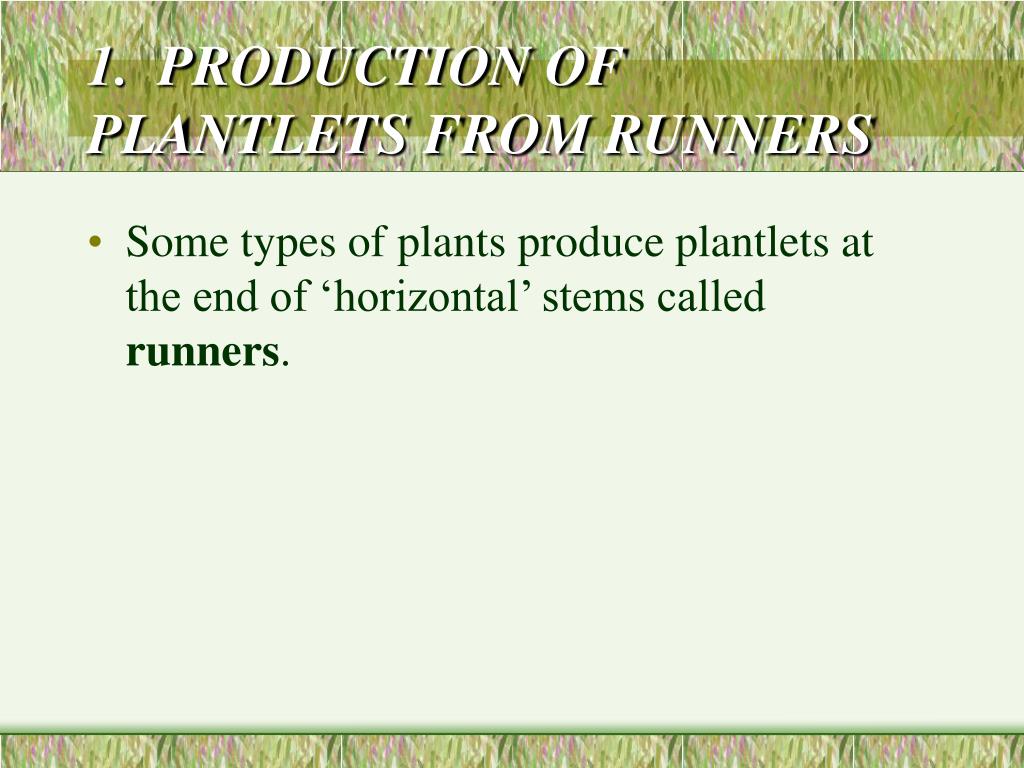 1. PRODUCTION OF PLANTLETS FROM RUNNERS

• Some types of plants produce plantlets at the end of ‘horizontal’ stems called **runners**.